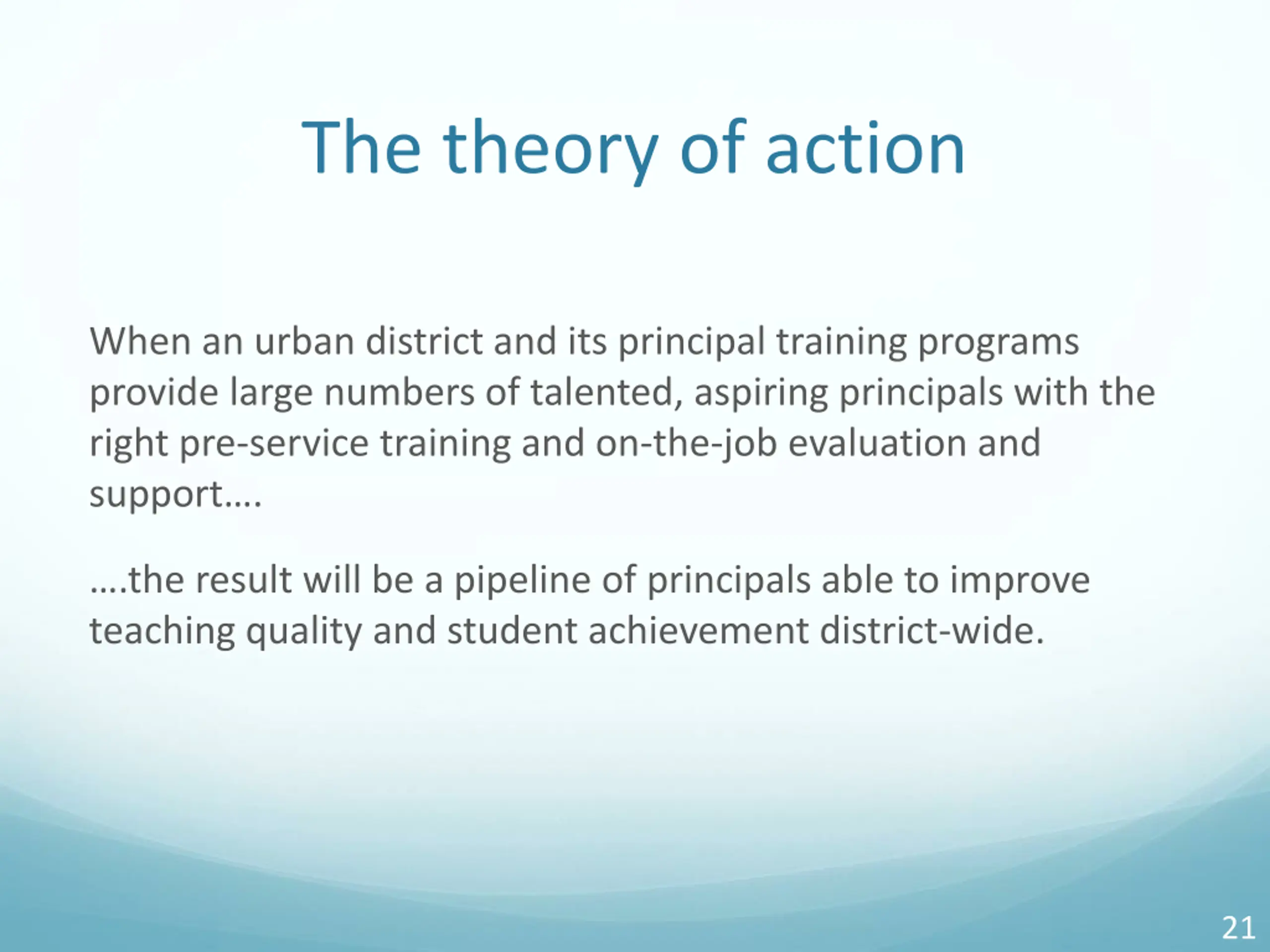 The theory of action

When an urban district and its principal training programs provide large numbers of talented, aspiring principals with the right pre-service training and on-the-job evaluation and support….

….the result will be a pipeline of principals able to improve teaching quality and student achievement district-wide.

21